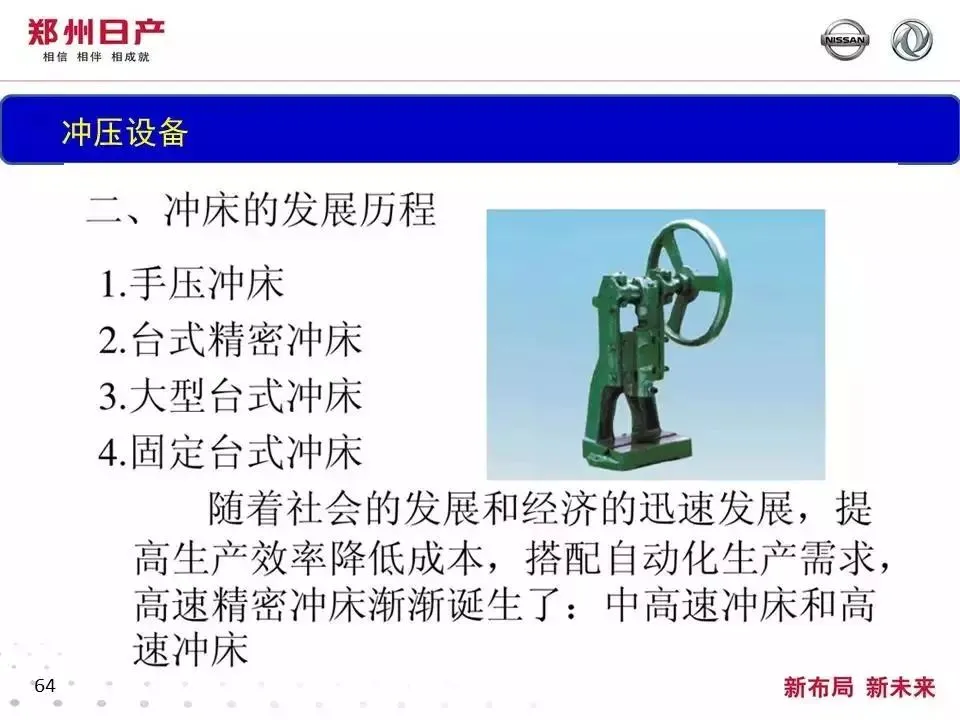 郑州日产
相信 相伴 相成就

NISSAN

冲压设备

二、冲床的发展历程

1.手压冲床
2.台式精密冲床
3.大型台式冲床
4.固定台式冲床

随着社会的发展和经济的迅速发展，提高生产效率降低成本，搭配自动化生产需求，高速精密冲床渐渐诞生了：中高速冲床和高速冲床

64

新布局 新未来